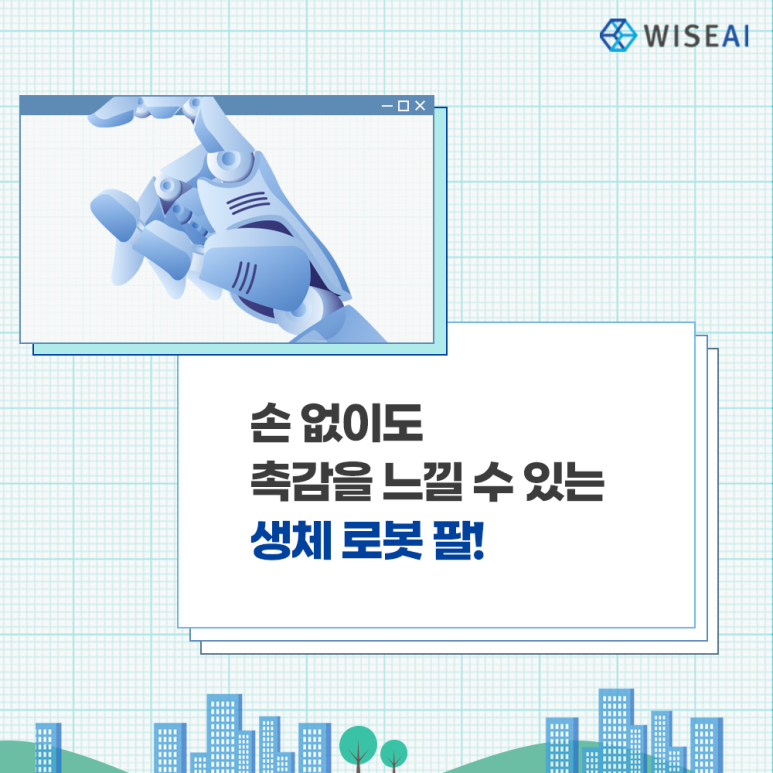 WISEAI

손 없이도
촉감을 느낄 수 있는
생체 로봇 팔!